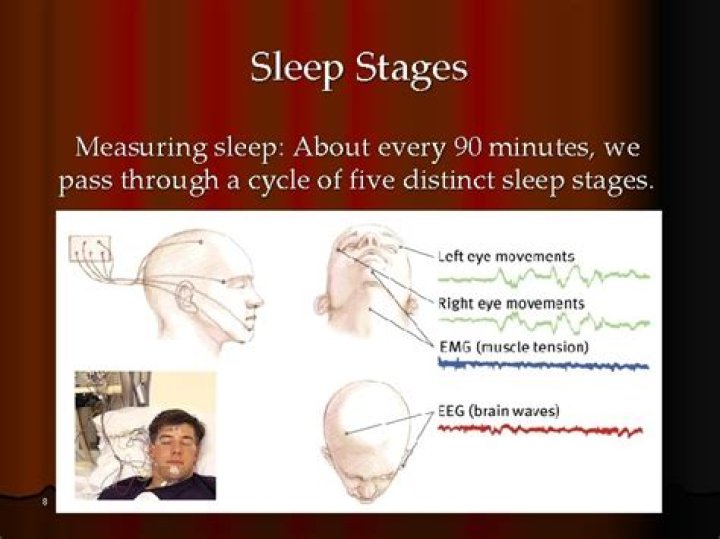 Sleep Stages

Measuring sleep: About every 90 minutes, we pass through a cycle of five distinct sleep stages.

Left eye movements

Right eye movements

EMG (muscle tension)

EEG (brain waves)

8